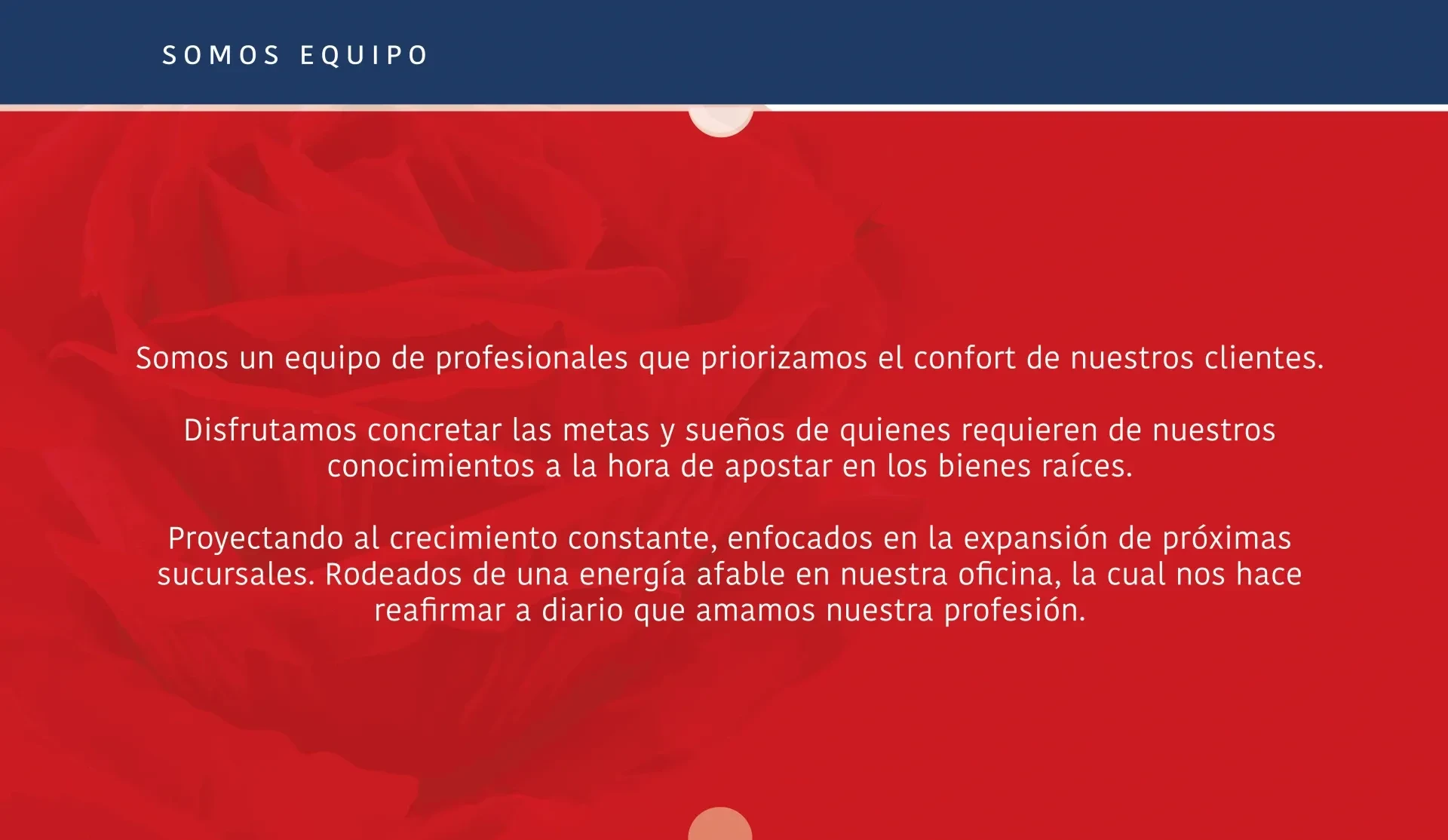 SOMOS EQUIPO

Somos un equipo de profesionales que priorizamos el confort de nuestros clientes.

Disfrutamos concretar las metas y sueños de quienes requieren de nuestros conocimientos a la hora de apostar en los bienes raíces.

Proyectando al crecimiento constante, enfocados en la expansión de próximas sucursales. Rodeados de una energía afable en nuestra oficina, la cual nos hace reafirmar a diario que amamos nuestra profesión.